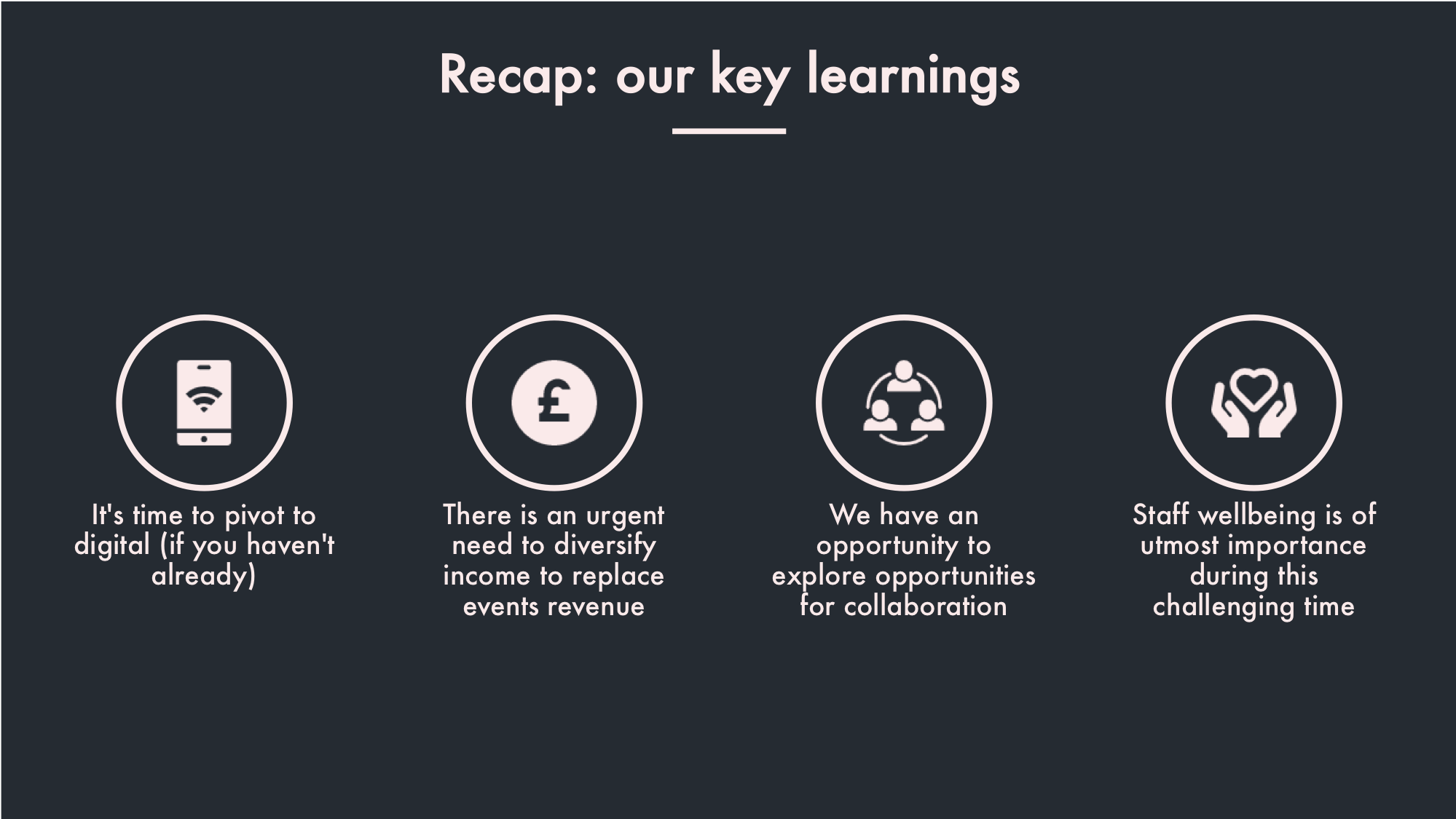 Recap: our key learnings

£

It's time to pivot to digital (if you haven't already)

There is an urgent need to diversify income to replace events revenue

We have an opportunity to explore opportunities for collaboration

Staff wellbeing is of utmost importance during this challenging time